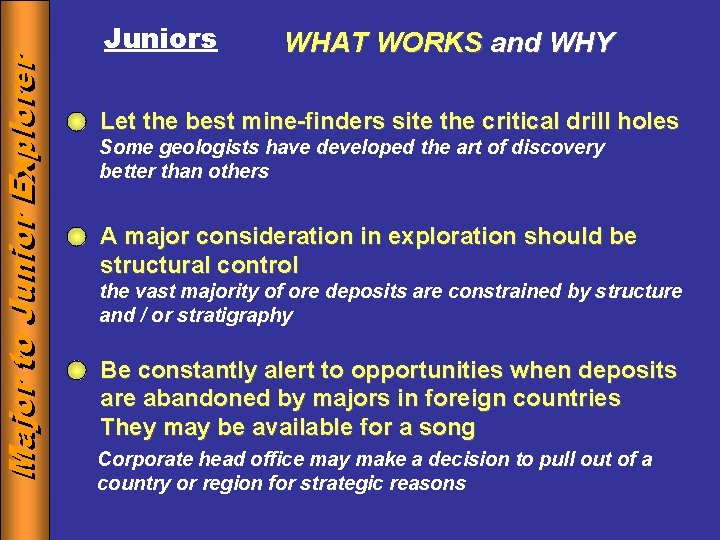 Major to Junior Explorer

Juniors WHAT WORKS and WHY

Let the best mine-finders site the critical drill holes
Some geologists have developed the art of discovery better than others

A major consideration in exploration should be structural control
the vast majority of ore deposits are constrained by structure and / or stratigraphy

Be constantly alert to opportunities when deposits are abandoned by majors in foreign countries
They may be available for a song
Corporate head office may make a decision to pull out of a country or region for strategic reasons